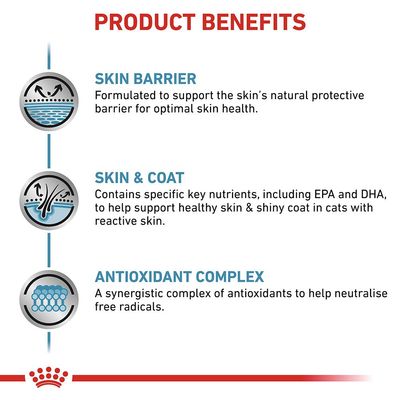 PRODUCT BENEFITS

SKIN BARRIER
Formulated to support the skin's natural protective barrier for optimal skin health.

SKIN & COAT
Contains specific key nutrients, including EPA and DHA, to help support healthy skin & shiny coat in cats with reactive skin.

ANTIOXIDANT COMPLEX
A synergistic complex of antioxidants to help neutralise free radicals.